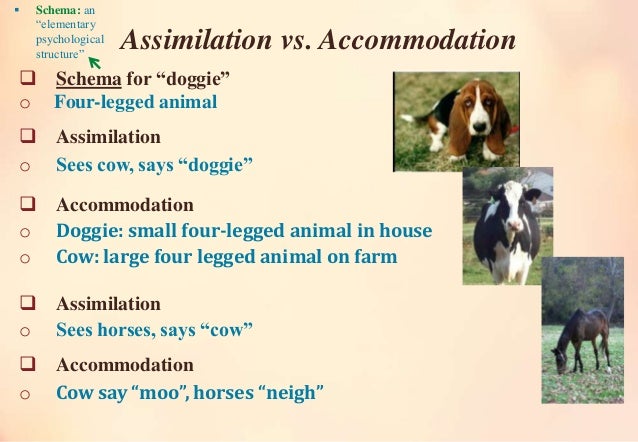 ▪ Schema: an "elementary psychological structure"

Assimilation vs. Accommodation

❑ Schema for "doggie"
○ Four-legged animal

❑ Assimilation
○ Sees cow, says "doggie"

❑ Accommodation
○ Doggie: small four-legged animal in house
○ Cow: large four legged animal on farm

❑ Assimilation
○ Sees horses, says "cow"

❑ Accommodation
○ Cow say "moo", horses "neigh"